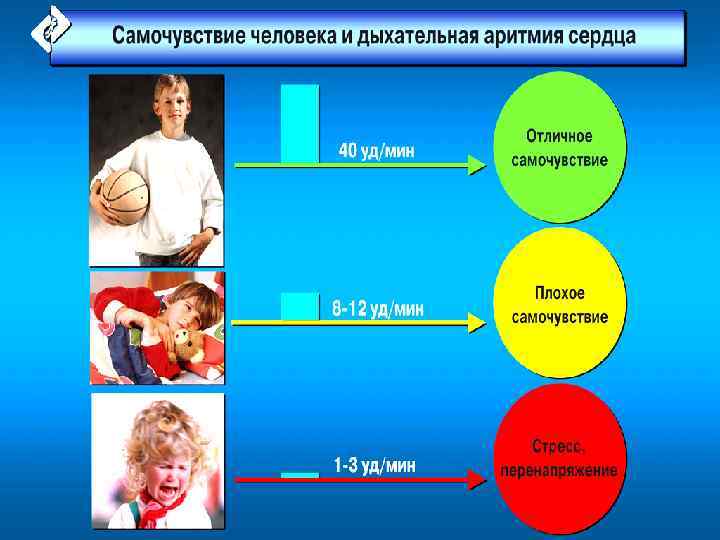 Самочувствие человека и дыхательная аритмия сердца

40 уд/мин

Отличное самочувствие

8-12 уд/мин

Плохое самочувствие

1-3 уд/мин

Стресс, перенапряжение